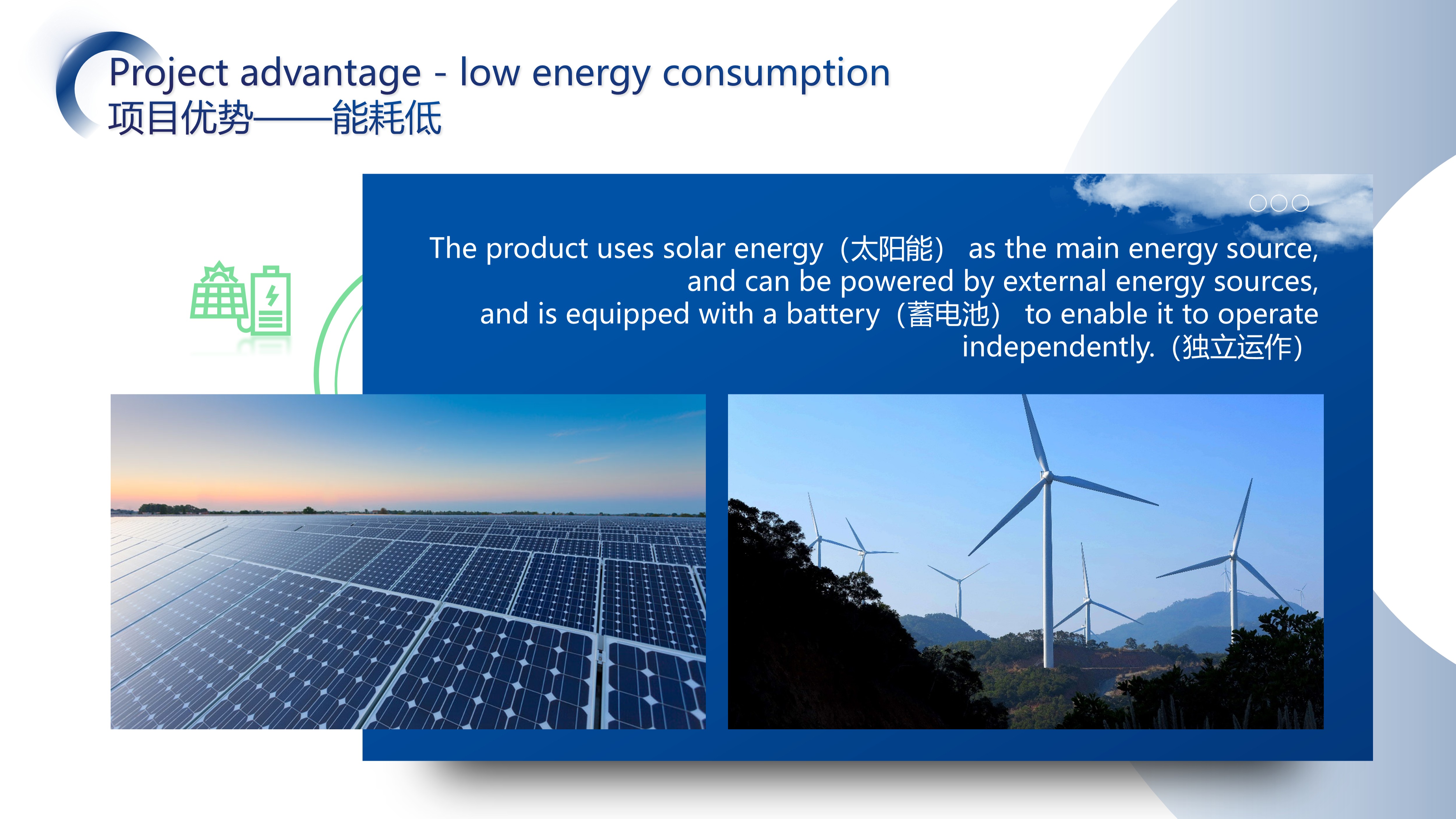 Project advantage - low energy consumption
项目优势——能耗低

The product uses solar energy（太阳能） as the main energy source, and can be powered by external energy sources, and is equipped with a battery（蓄电池） to enable it to operate independently.（独立运作）